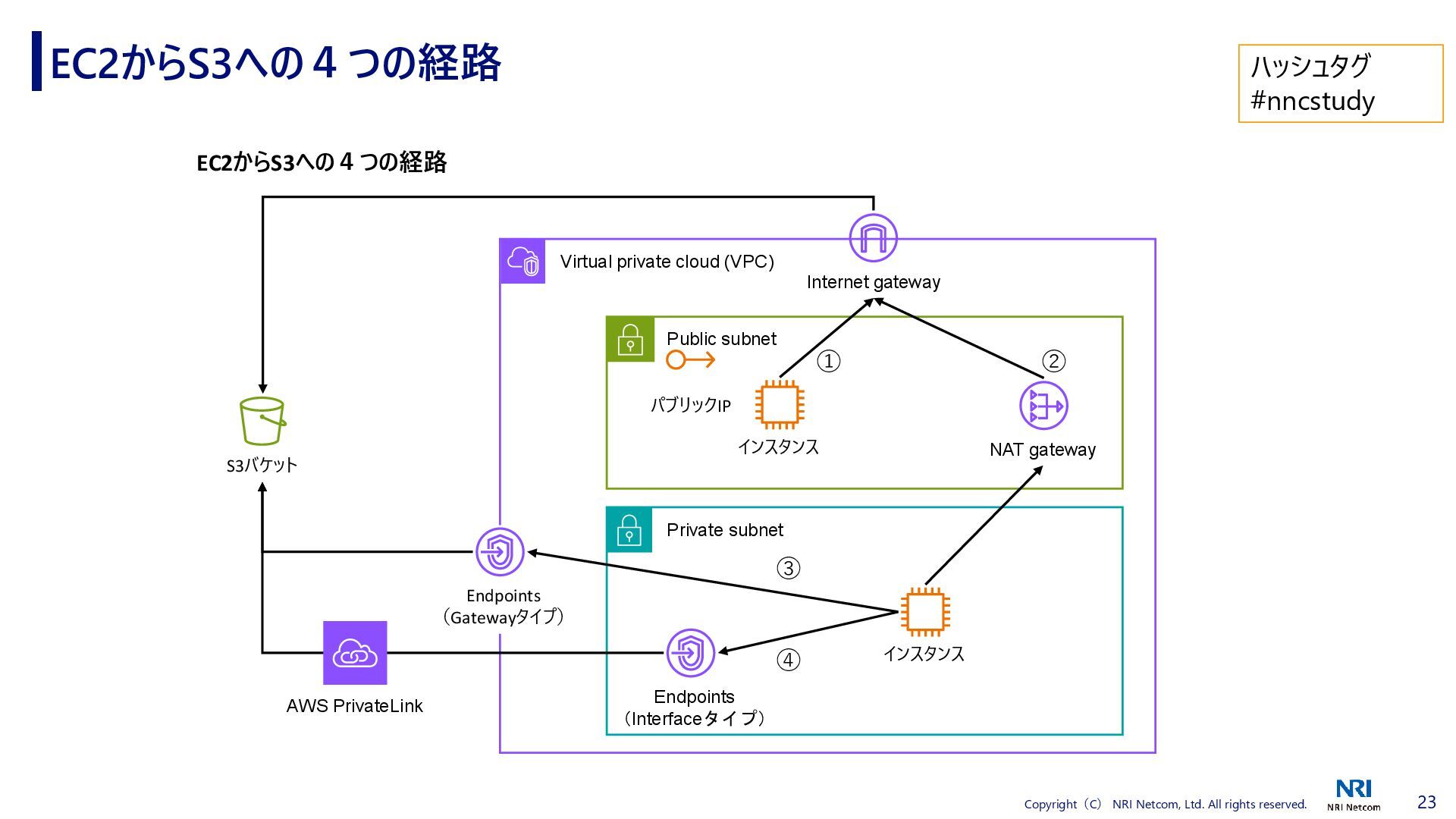 EC2からS3への４つの経路

ハッシュタグ
#nncstudy

EC2からS3への４つの経路

Virtual private cloud (VPC)

Internet gateway

Public subnet

①

②

パブリックIP

インスタンス

NAT gateway

S3バケット

Private subnet

③

Endpoints
（Gatewayタイプ）

インスタンス

④

AWS PrivateLink

Endpoints
（Interfaceタイプ）

Copyright（C） NRI Netcom, Ltd. All rights reserved.

NRI
NRI Netcom

23